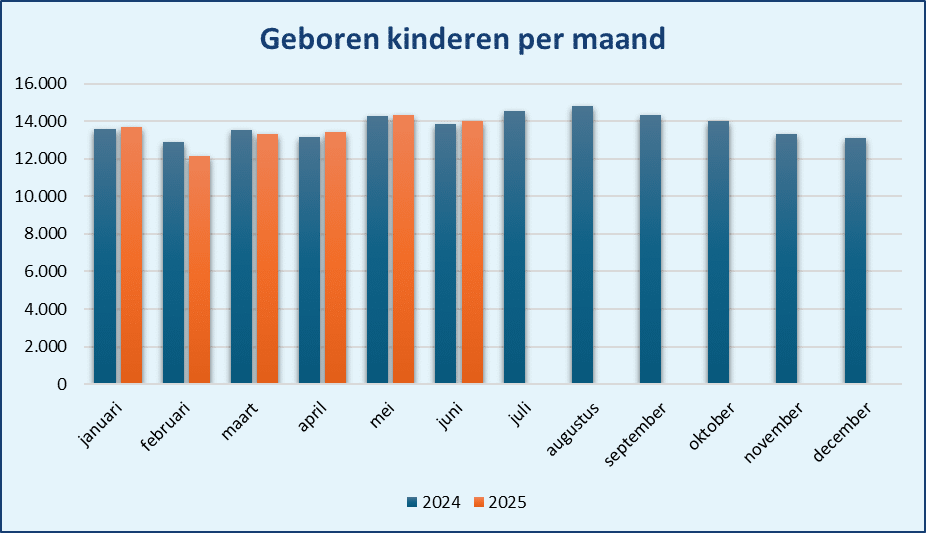 Geboren kinderen per maand

16.000
14.000
12.000
10.000
8.000
6.000
4.000
2.000
0

januari
februari
maart
april
mei
juni
juli
augustus
september
oktober
november
december

2024 2025